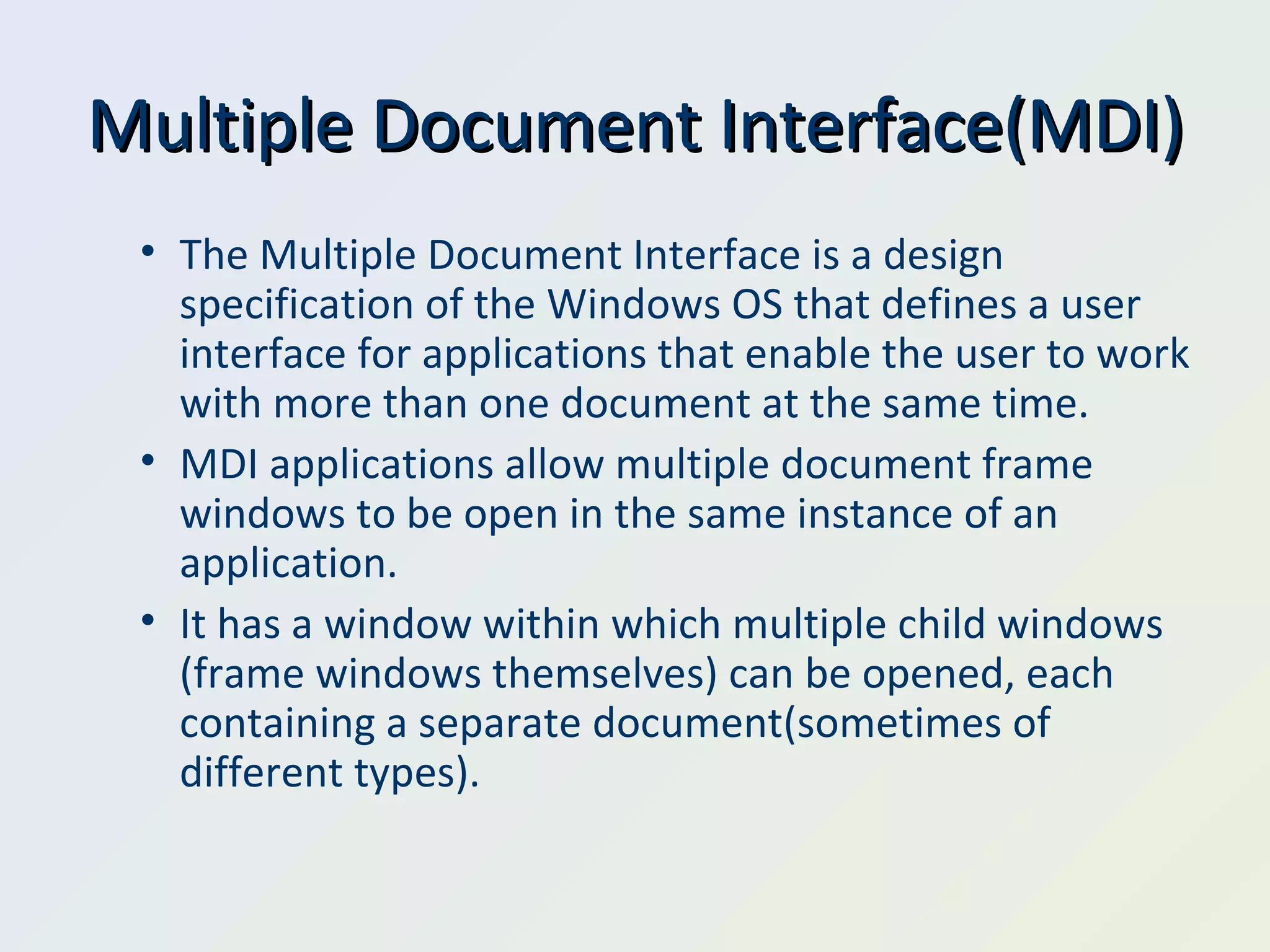 Multiple Document Interface(MDI)

• The Multiple Document Interface is a design specification of the Windows OS that defines a user interface for applications that enable the user to work with more than one document at the same time.

• MDI applications allow multiple document frame windows to be open in the same instance of an application.

• It has a window within which multiple child windows (frame windows themselves) can be opened, each containing a separate document(sometimes of different types).